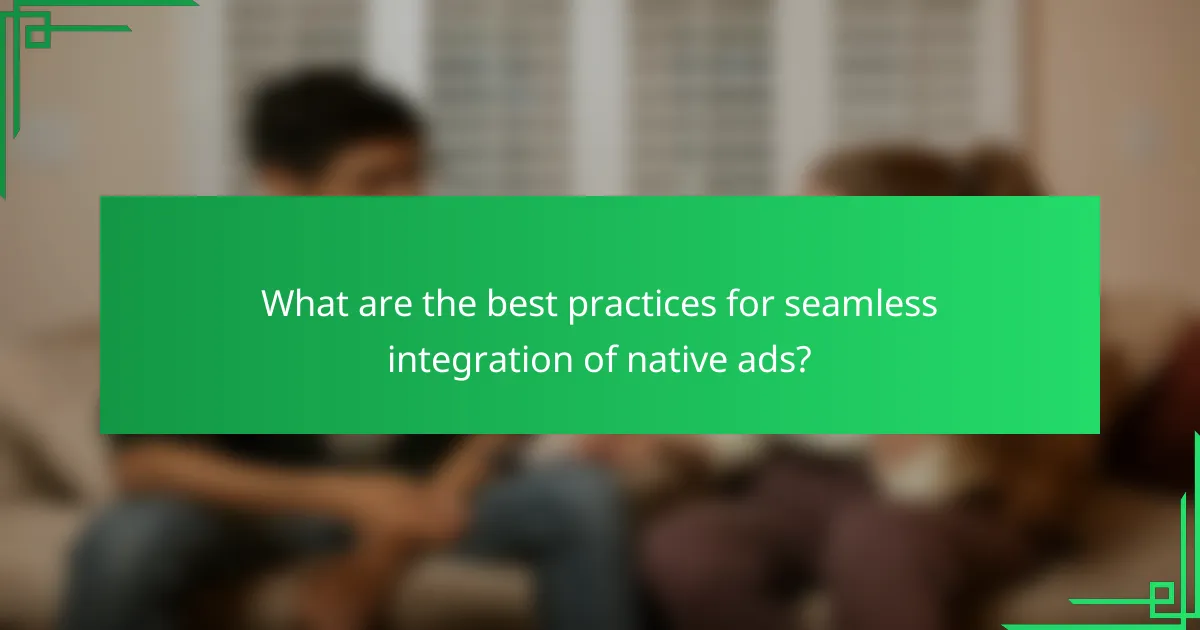 What are the best practices for seamless integration of native ads?